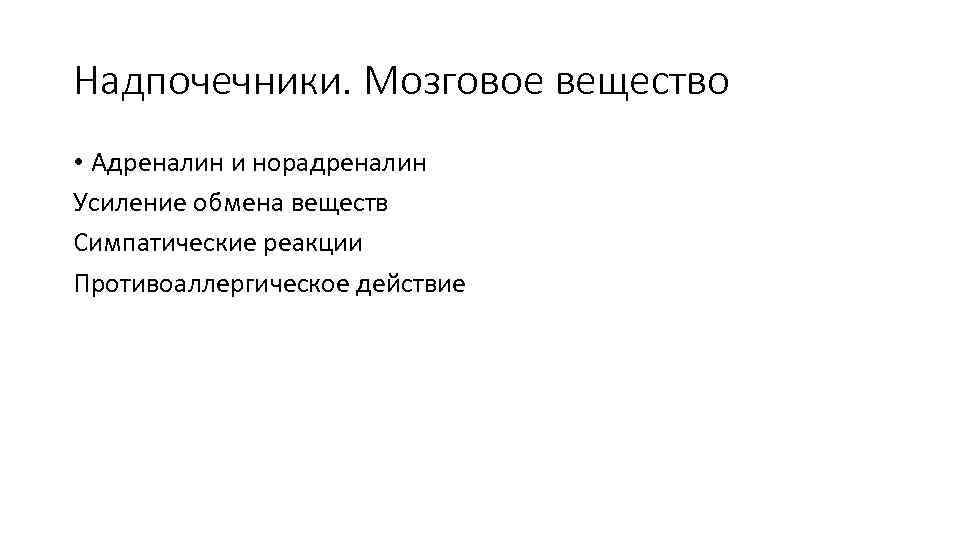 Надпочечники. Мозговое вещество

• Адреналин и норадреналин
Усиление обмена веществ
Симпатические реакции
Противоаллергическое действие